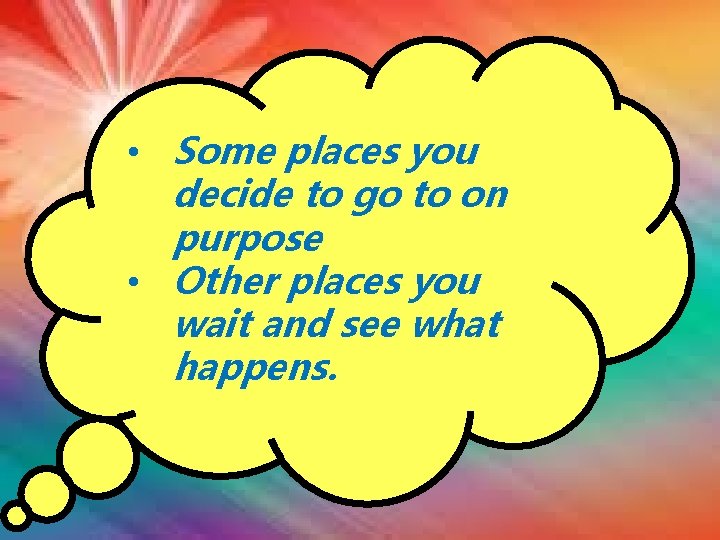 • Some places you decide to go to on purpose
• Other places you wait and see what happens.